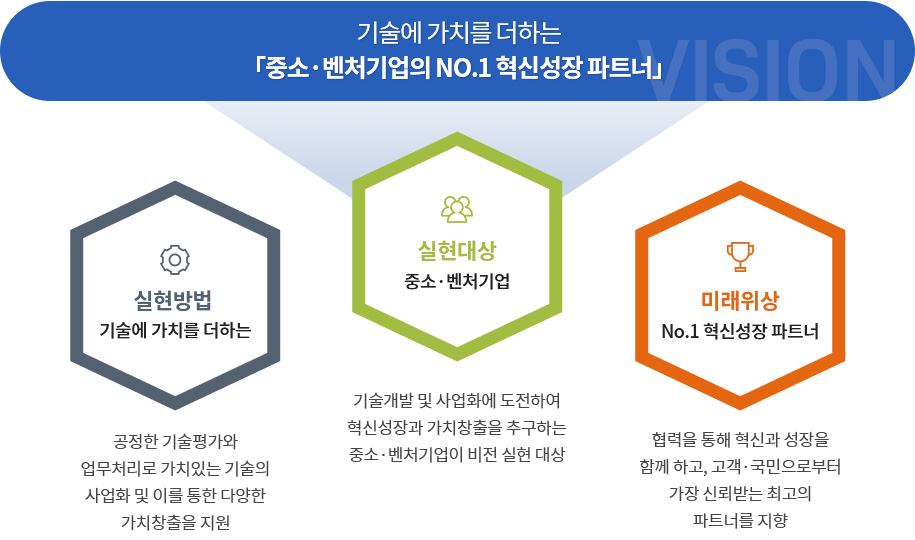 기술에 가치를 더하는
「중소·벤처기업의 NO.1 혁신성장 파트너」

VISION

실현방법
기술에 가치를 더하는

공정한 기술평가와 업무처리로 가치있는 기술의 사업화 및 이를 통한 다양한 가치창출을 지원

실현대상
중소·벤처기업

기술개발 및 사업화에 도전하여 혁신성장과 가치창출을 추구하는 중소·벤처기업이 비전 실현 대상

미래위상
No.1 혁신성장 파트너

협력을 통해 혁신과 성장을 함께 하고, 고객·국민으로부터 가장 신뢰받는 최고의 파트너를 지향